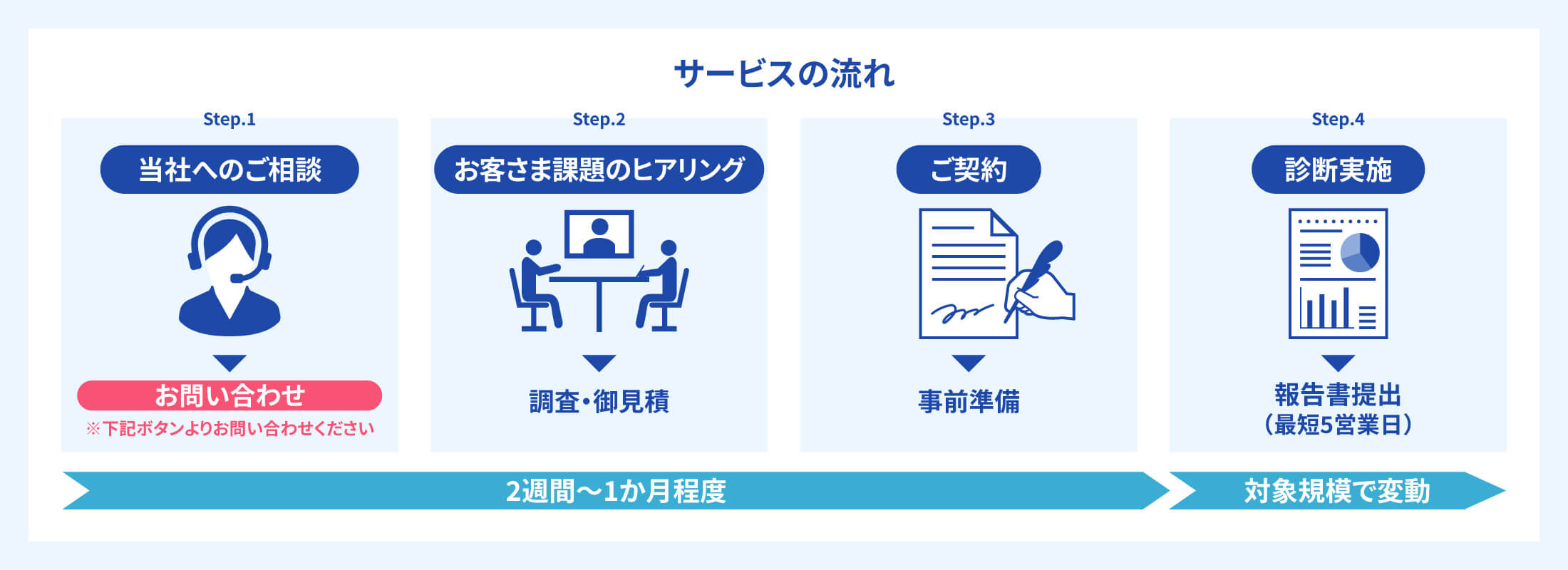 サービスの流れ

Step.1

当社へのご相談

お問い合わせ

※下記ボタンよりお問い合わせください

Step.2

お客さま課題のヒアリング

調査・御見積

Step.3

ご契約

事前準備

Step.4

診断実施

報告書提出
（最短5営業日）

2週間〜1か月程度

対象規模で変動